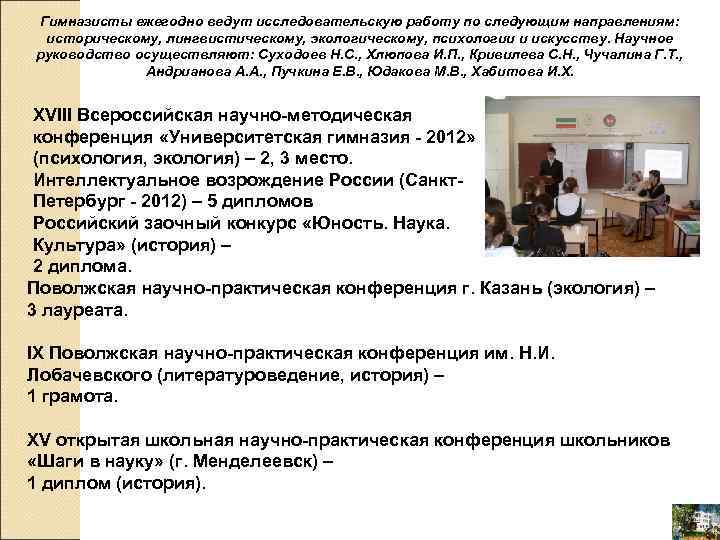 Гимназисты ежегодно ведут исследовательскую работу по следующим направлениям: историческому, лингвистическому, экологическому, психологии и искусству. Научное руководство осуществляют: Суходоев Н.С., Хлюпова И.П., Кривилева С.Н., Чучалина Г.Т., Андрианова А.А., Пучкина Е.В., Юдакова М.В., Хабитова И.Х.

XVIII Всероссийская научно-методическая конференция «Университетская гимназия - 2012» (психология, экология) – 2, 3 место.
Интеллектуальное возрождение России (Санкт-Петербург - 2012) – 5 дипломов
Российский заочный конкурс «Юность. Наука. Культура» (история) – 2 диплома.
Поволжская научно-практическая конференция г. Казань (экология) – 3 лауреата.

IX Поволжская научно-практическая конференция им. Н.И. Лобачевского (литературоведение, история) – 1 грамота.

XV открытая школьная научно-практическая конференция школьников «Шаги в науку» (г. Менделеевск) – 1 диплом (история).